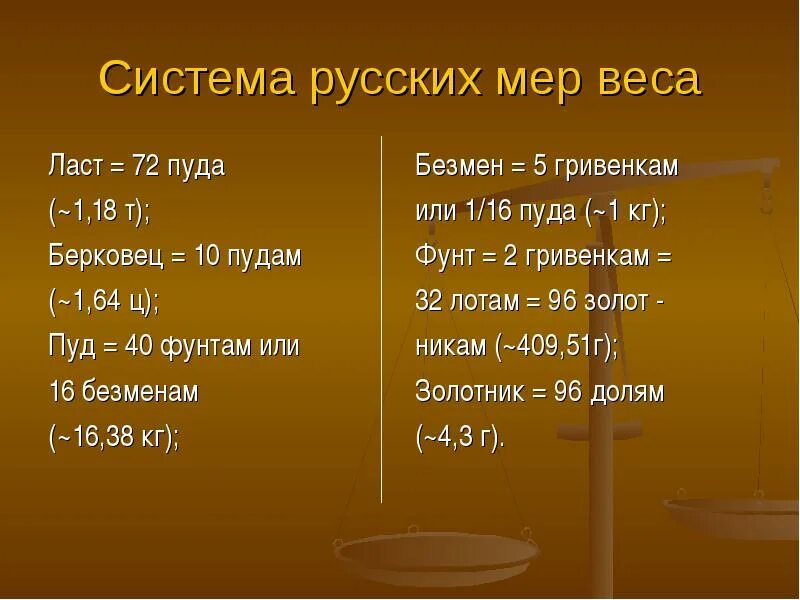 Система русских мер веса

Ласт = 72 пуда (~1,18 т);
Берковец = 10 пудам (~1,64 ц);
Пуд = 40 фунтам или 16 безменам (~16,38 кг);

Безмен = 5 гривенкам или 1/16 пуда (~1 кг);
Фунт = 2 гривенкам = 32 лотам = 96 золот - никам (~409,51г);
Золотник = 96 долям (~4,3 г).